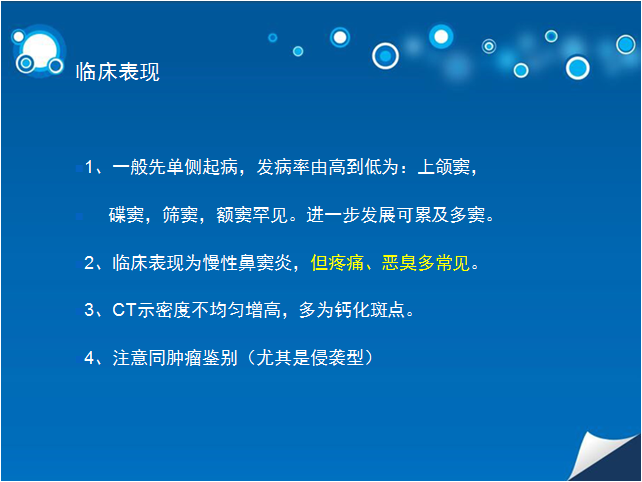 临床表现

1、一般先单侧起病，发病率由高到低为：上颌窦，

碟窦，筛窦，额窦罕见。进一步发展可累及多窦。

2、临床表现为慢性鼻窦炎，但疼痛、恶臭多常见。

3、CT示密度不均匀增高，多为钙化斑点。

4、注意同肿瘤鉴别（尤其是侵袭型）